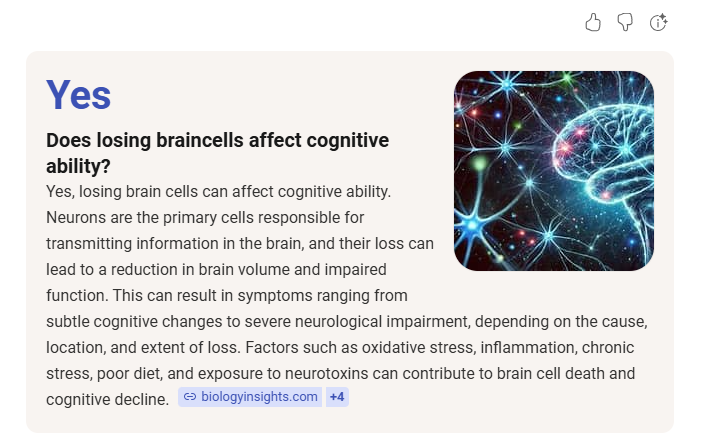 Yes

Does losing braincells affect cognitive ability?

Yes, losing brain cells can affect cognitive ability. Neurons are the primary cells responsible for transmitting information in the brain, and their loss can lead to a reduction in brain volume and impaired function. This can result in symptoms ranging from subtle cognitive changes to severe neurological impairment, depending on the cause, location, and extent of loss. Factors such as oxidative stress, inflammation, chronic stress, poor diet, and exposure to neurotoxins can contribute to brain cell death and cognitive decline. biologyinsights.com +4